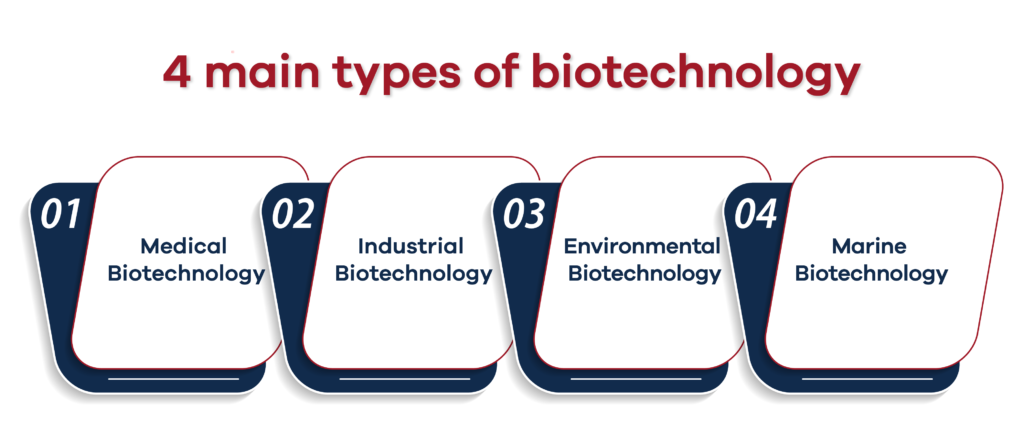 4 main types of biotechnology

01
Medical Biotechnology

02
Industrial Biotechnology

03
Environmental Biotechnology

04
Marine Biotechnology